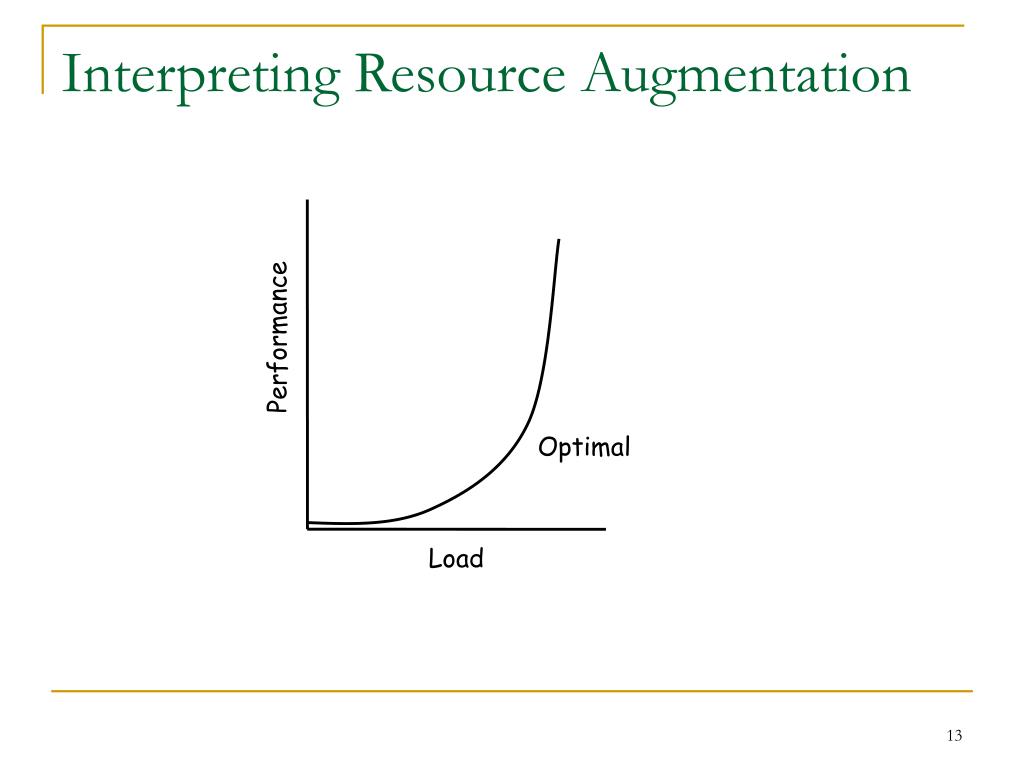 Interpreting Resource Augmentation

Performance

Optimal

Load

13